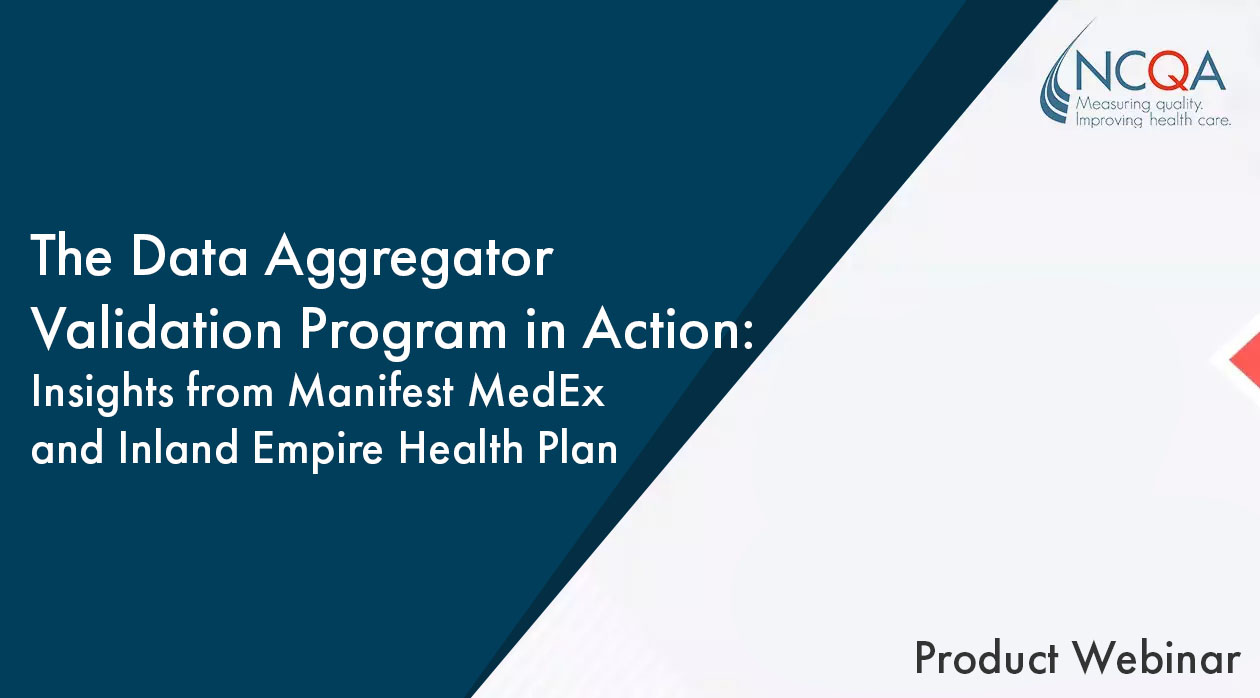 NCQA
Measuring quality.
Improving health care.

The Data Aggregator Validation Program in Action:
Insights from Manifest MedEx and Inland Empire Health Plan

Product Webinar